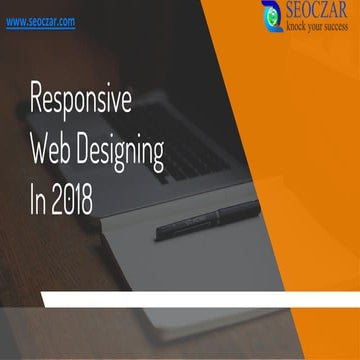 www.seoczar.com

SEOCZAR
knock your success

Responsive
Web Designing
In 2018